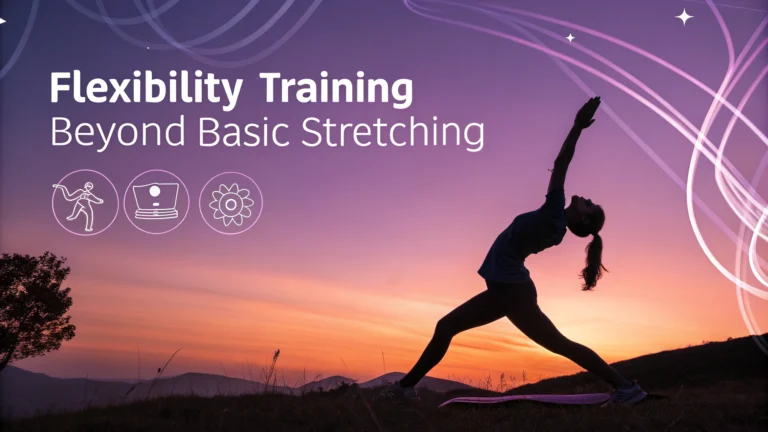 Flexibility Training
Beyond Basic Stretching